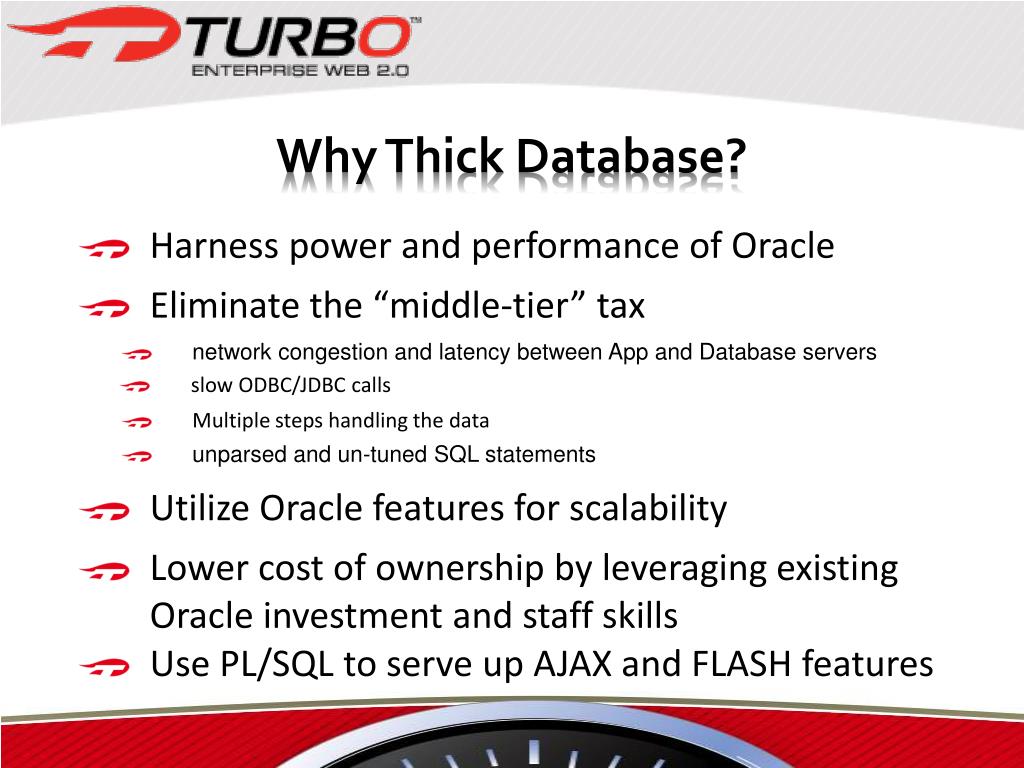 TURBO™
ENTERPRISE WEB 2.0

Why Thick Database?

Harness power and performance of Oracle

Eliminate the “middle-tier” tax

network congestion and latency between App and Database servers

slow ODBC/JDBC calls

Multiple steps handling the data

unparsed and un-tuned SQL statements

Utilize Oracle features for scalability

Lower cost of ownership by leveraging existing Oracle investment and staff skills

Use PL/SQL to serve up AJAX and FLASH features